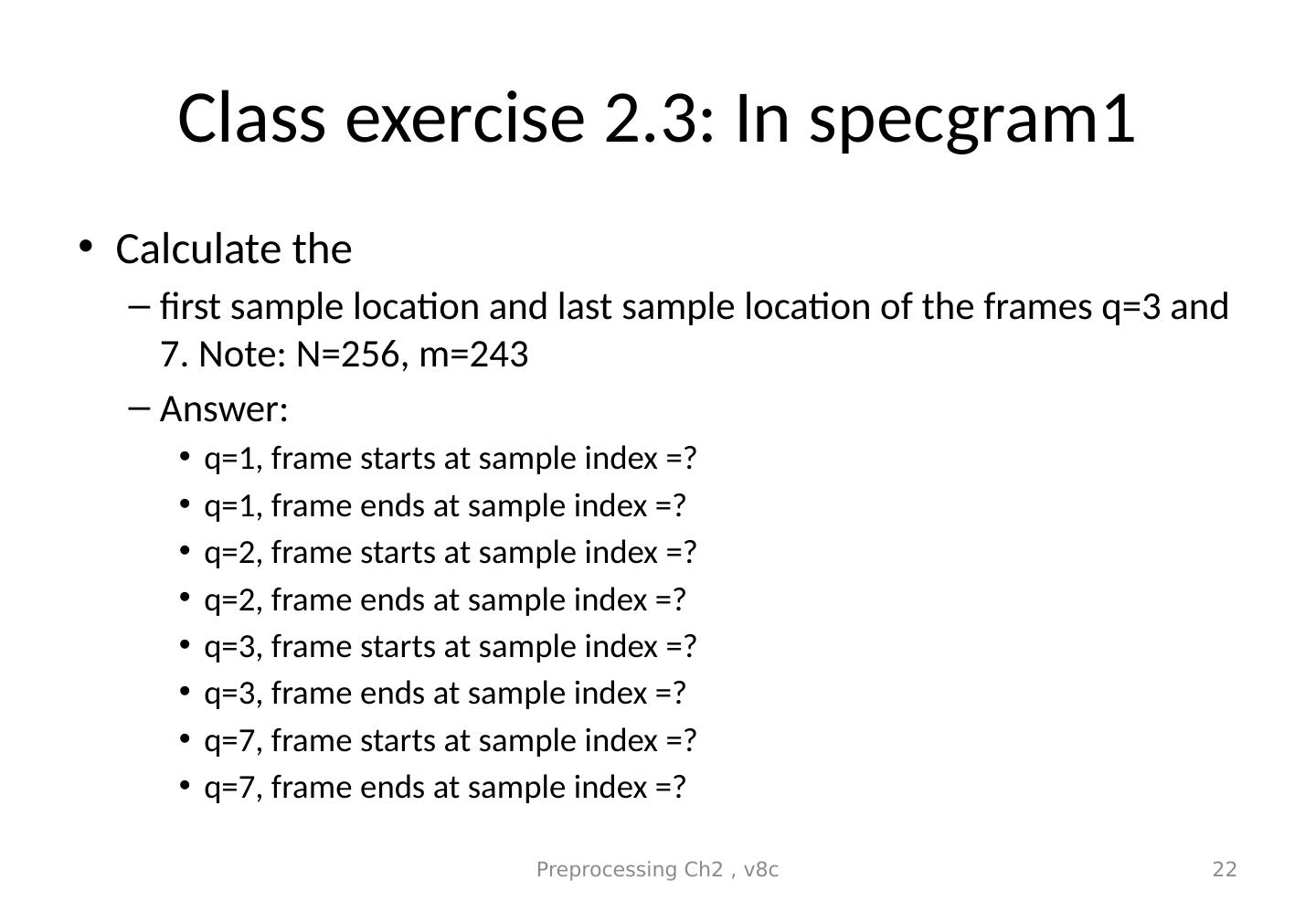 Class exercise 2.3: In specgram1

• Calculate the
 – first sample location and last sample location of the frames q=3 and 7. Note: N=256, m=243
 – Answer:
 • q=1, frame starts at sample index =?
 • q=1, frame ends at sample index =?
 • q=2, frame starts at sample index =?
 • q=2, frame ends at sample index =?
 • q=3, frame starts at sample index =?
 • q=3, frame ends at sample index =?
 • q=7, frame starts at sample index =?
 • q=7, frame ends at sample index =?

Preprocessing Ch2 , v8c

22